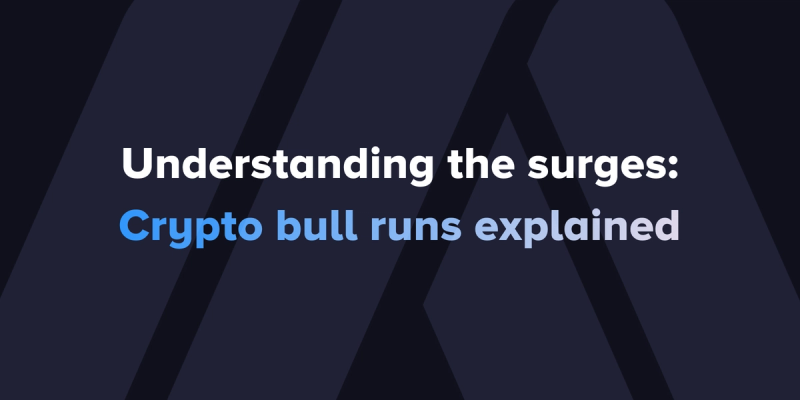 Understanding the surges:
Crypto bull runs explained